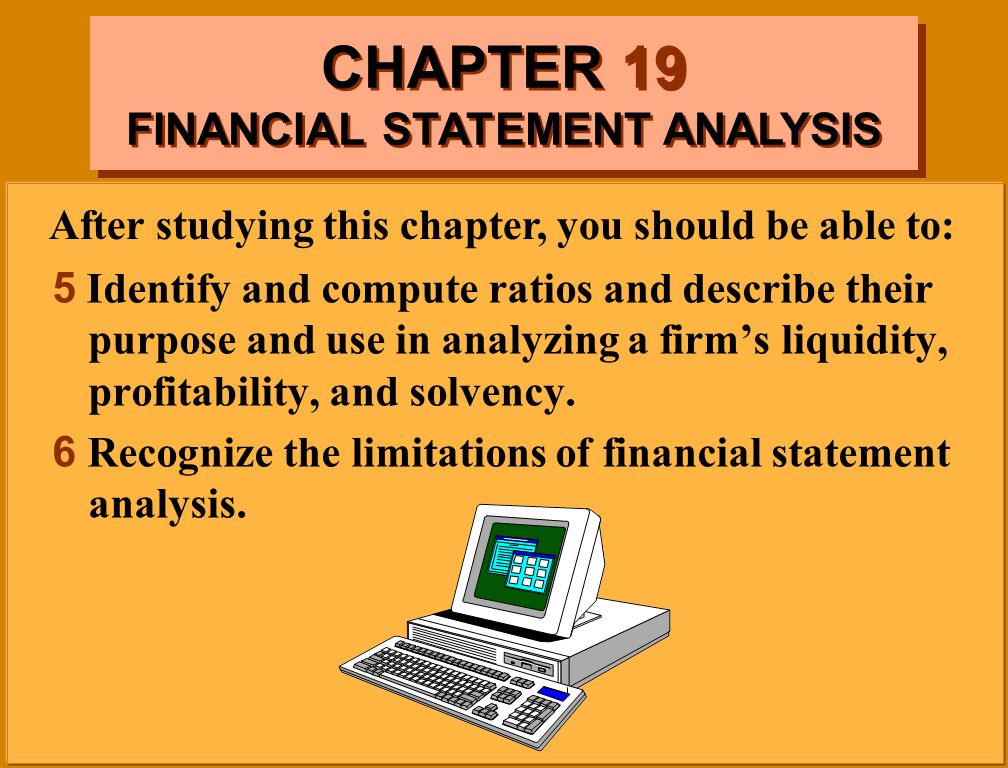 CHAPTER 19
FINANCIAL STATEMENT ANALYSIS

After studying this chapter, you should be able to:

5 Identify and compute ratios and describe their purpose and use in analyzing a firm’s liquidity, profitability, and solvency.

6 Recognize the limitations of financial statement analysis.